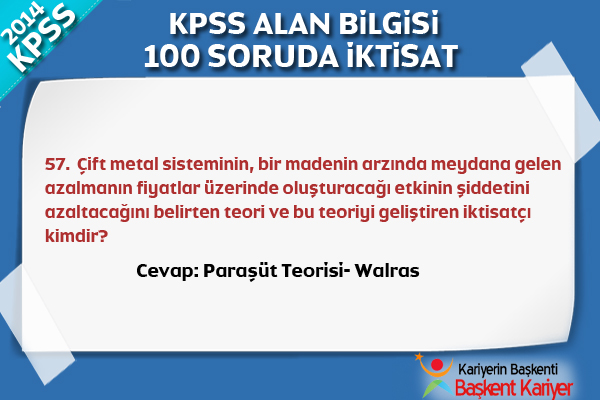 2014 KPSS

KPSS ALAN BİLGİSİ
100 SORUDA İKTİSAT

57. Çift metal sisteminin, bir madenin arzında meydana gelen azalmanın fiyatlar üzerinde oluşturacağı etkinin şiddetini azaltacağını belirten teori ve bu teoriyi geliştiren iktisatçı kimdir?

Cevap: Paraşüt Teorisi- Walras

Kariyerin Başkenti
Başkent Kariyer